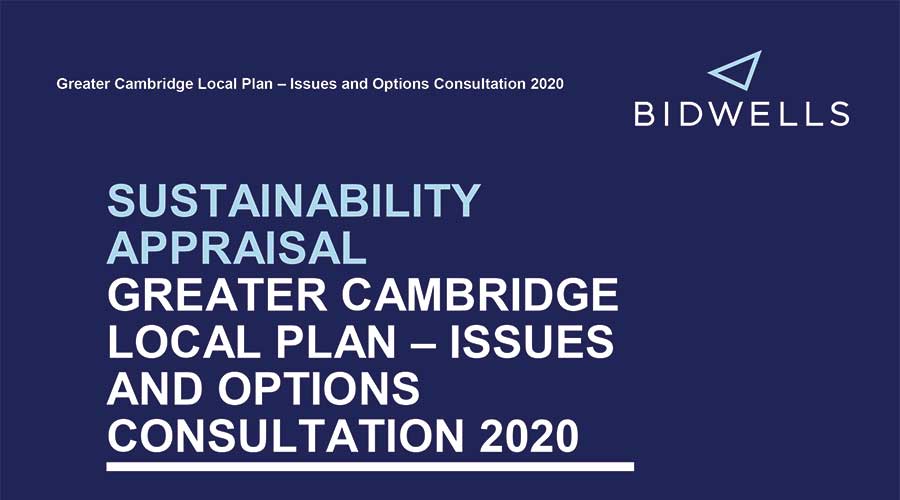 Greater Cambridge Local Plan – Issues and Options Consultation 2020

BIDWELLS

SUSTAINABILITY APPRAISAL
GREATER CAMBRIDGE LOCAL PLAN – ISSUES AND OPTIONS CONSULTATION 2020